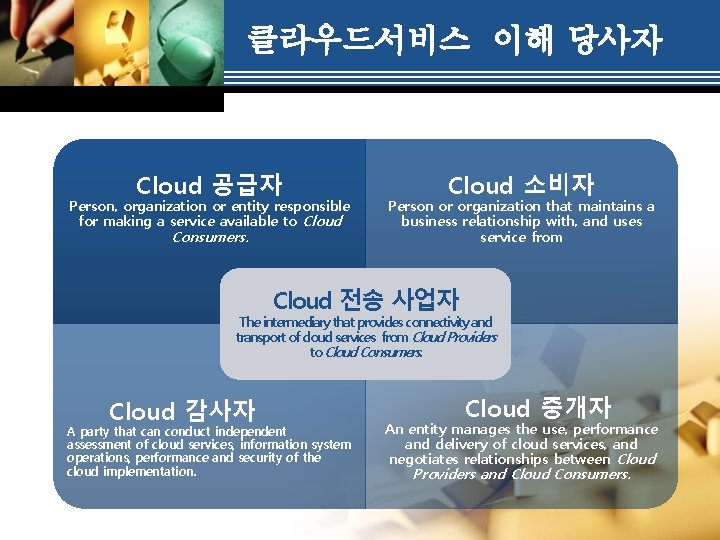 클라우드서비스 이해 당사자

Cloud 공급자
Person, organization or entity responsible for making a service available to Cloud Consumers.

Cloud 소비자
Person or organization that maintains a business relationship with, and uses service from

Cloud 전송 사업자
The intermediary that provides connectivity and transport of cloud services from Cloud Providers to Cloud Consumers.

Cloud 감사자
A party that can conduct independent assessment of cloud services, information system operations, performance and security of the cloud implementation.

Cloud 중개자
An entity manages the use, performance and delivery of cloud services, and negotiates relationships between Cloud Providers and Cloud Consumers.